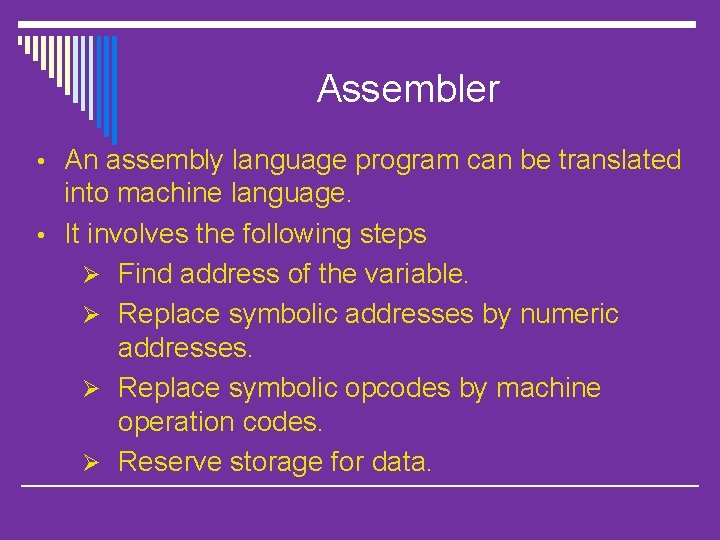 Assembler

• An assembly language program can be translated into machine language.
• It involves the following steps
➢ Find address of the variable.
➢ Replace symbolic addresses by numeric addresses.
➢ Replace symbolic opcodes by machine operation codes.
➢ Reserve storage for data.